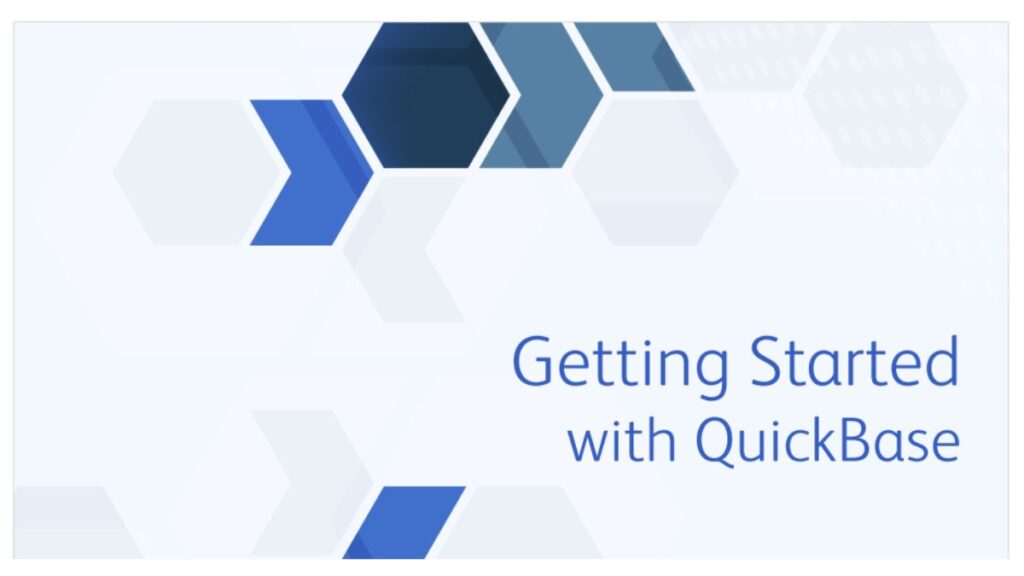 Getting Started
with QuickBase